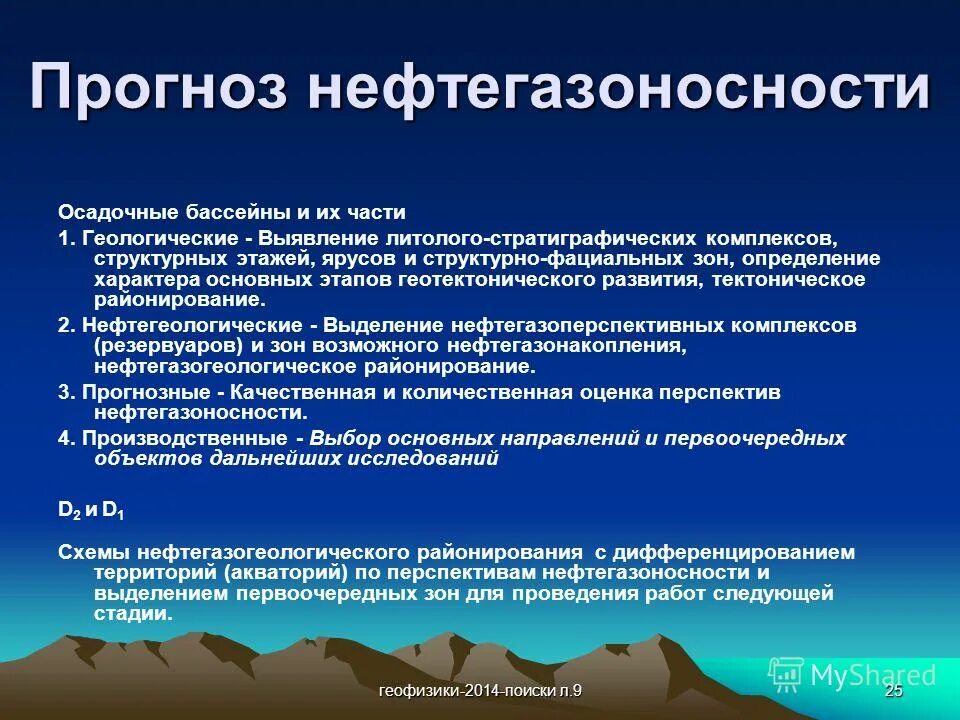 Прогноз нефтегазоносности

Осадочные бассейны и их части

1. Геологические - Выявление литолого-стратиграфических комплексов, структурных этажей, ярусов и структурно-фациальных зон, определение характера основных этапов геотектонического развития, тектоническое районирование.

2. Нефтегеологические - Выделение нефтегазоперспективных комплексов (резервуаров) и зон возможного нефтегазонакопления, нефтегазогеологическое районирование.

3. Прогнозные - Качественная и количественная оценка перспектив нефтегазоносности.

4. Производственные - Выбор основных направлений и первоочередных объектов дальнейших исследований

$D_2$ и $D_1$

Схемы нефтегазогеологического районирования с дифференцированием территорий (акваторий) по перспективам нефтегазоносности и выделением первоочередных зон для проведения работ следующей стадии.

геофизики-2014-поиски л.9

25

MyShared